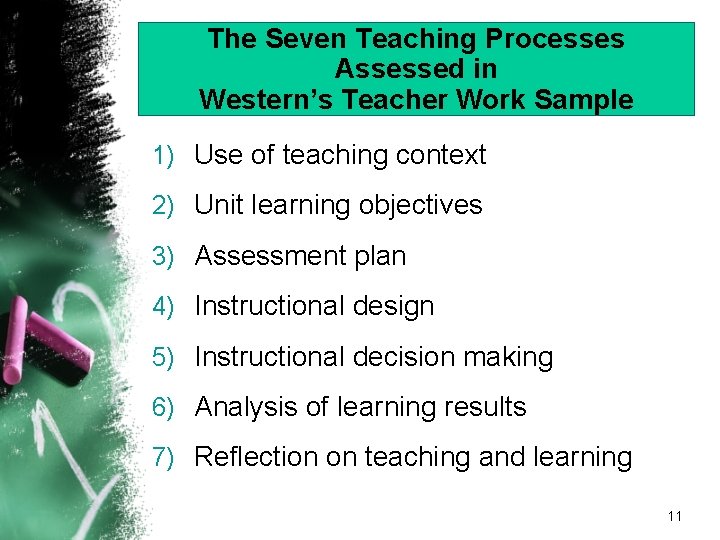 The Seven Teaching Processes Assessed in Western's Teacher Work Sample

1) Use of teaching context
2) Unit learning objectives
3) Assessment plan
4) Instructional design
5) Instructional decision making
6) Analysis of learning results
7) Reflection on teaching and learning

11